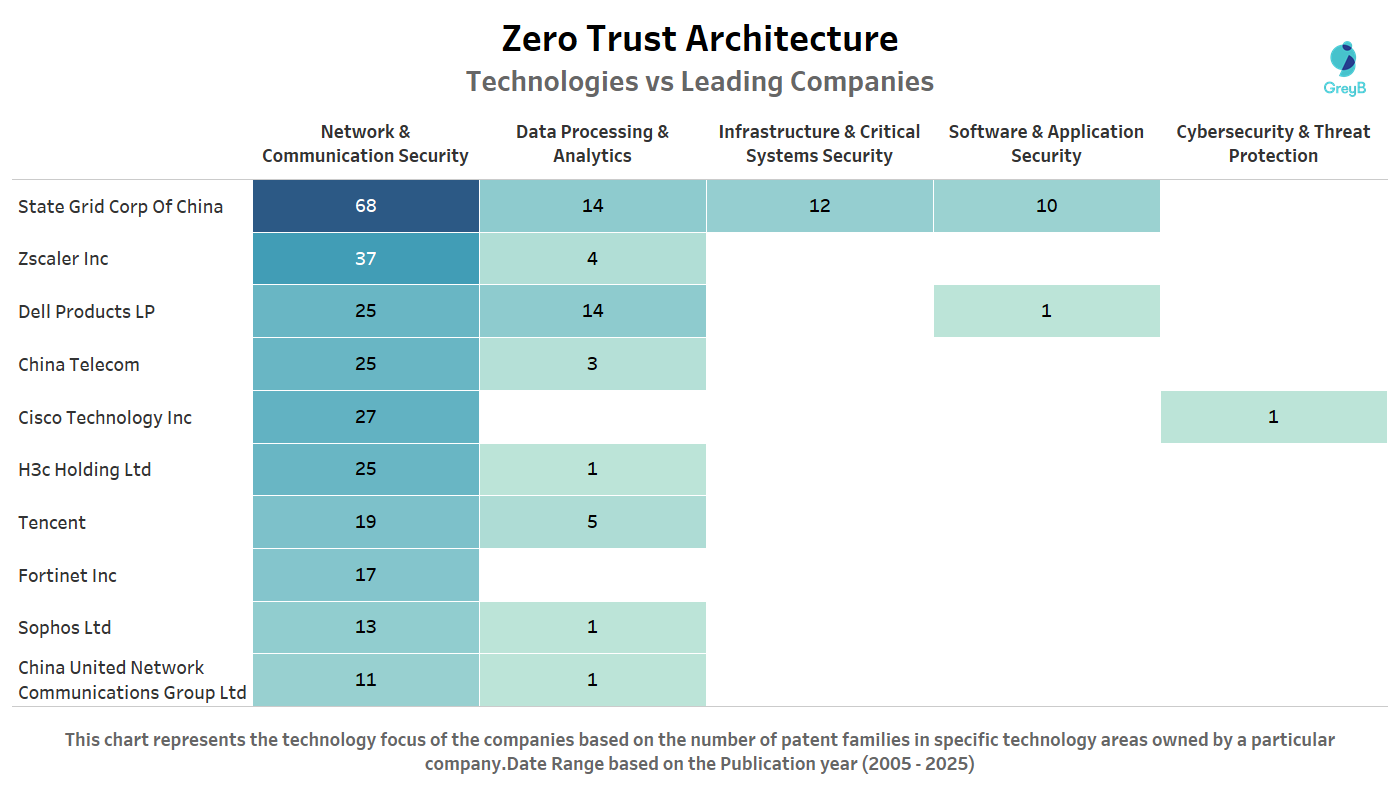 Zero Trust Architecture
Technologies vs Leading Companies

GreyB

| | Network & Communication Security | Data Processing & Analytics | Infrastructure & Critical Systems Security | Software & Application Security | Cybersecurity & Threat Protection |
|---|---|---|---|---|---|
| State Grid Corp Of China | 68 | 14 | 12 | 10 | |
| Zscaler Inc | 37 | 4 | | | |
| Dell Products LP | 25 | 14 | | 1 | |
| China Telecom | 25 | 3 | | | |
| Cisco Technology Inc | 27 | | | | 1 |
| H3c Holding Ltd | 25 | 1 | | | |
| Tencent | 19 | 5 | | | |
| Fortinet Inc | 17 | | | | |
| Sophos Ltd | 13 | 1 | | | |
| China United Network Communications Group Ltd | 11 | 1 | | | |

This chart represents the technology focus of the companies based on the number of patent families in specific technology areas owned by a particular company.Date Range based on the Publication year (2005 - 2025)